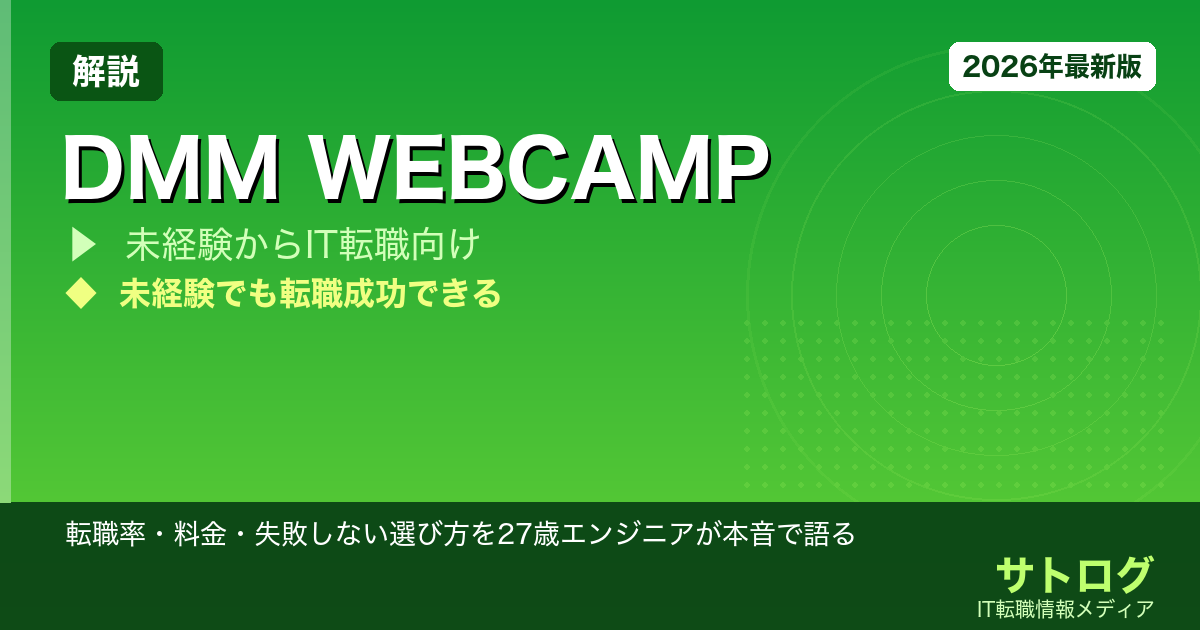 解説

2026年最新版

DMM WEBCAMP

▶ 未経験からIT転職向け
◆ 未経験でも転職成功できる

転職率・料金・失敗しない選び方を27歳エンジニアが本音で語る

サトログ
IT転職情報メディア